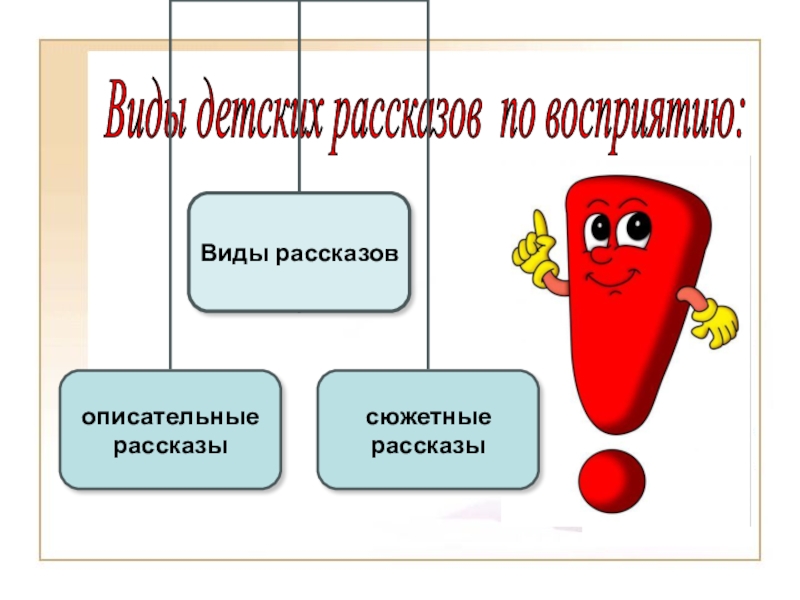 Виды детских рассказов по восприятию:

Виды рассказов

описательные рассказы

сюжетные рассказы